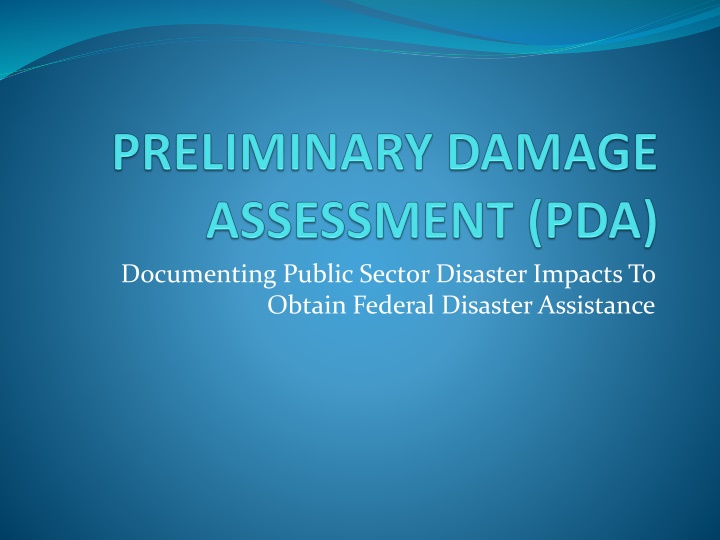 PRELIMINARY DAMAGE ASSESSMENT (PDA)

Documenting Public Sector Disaster Impacts To Obtain Federal Disaster Assistance